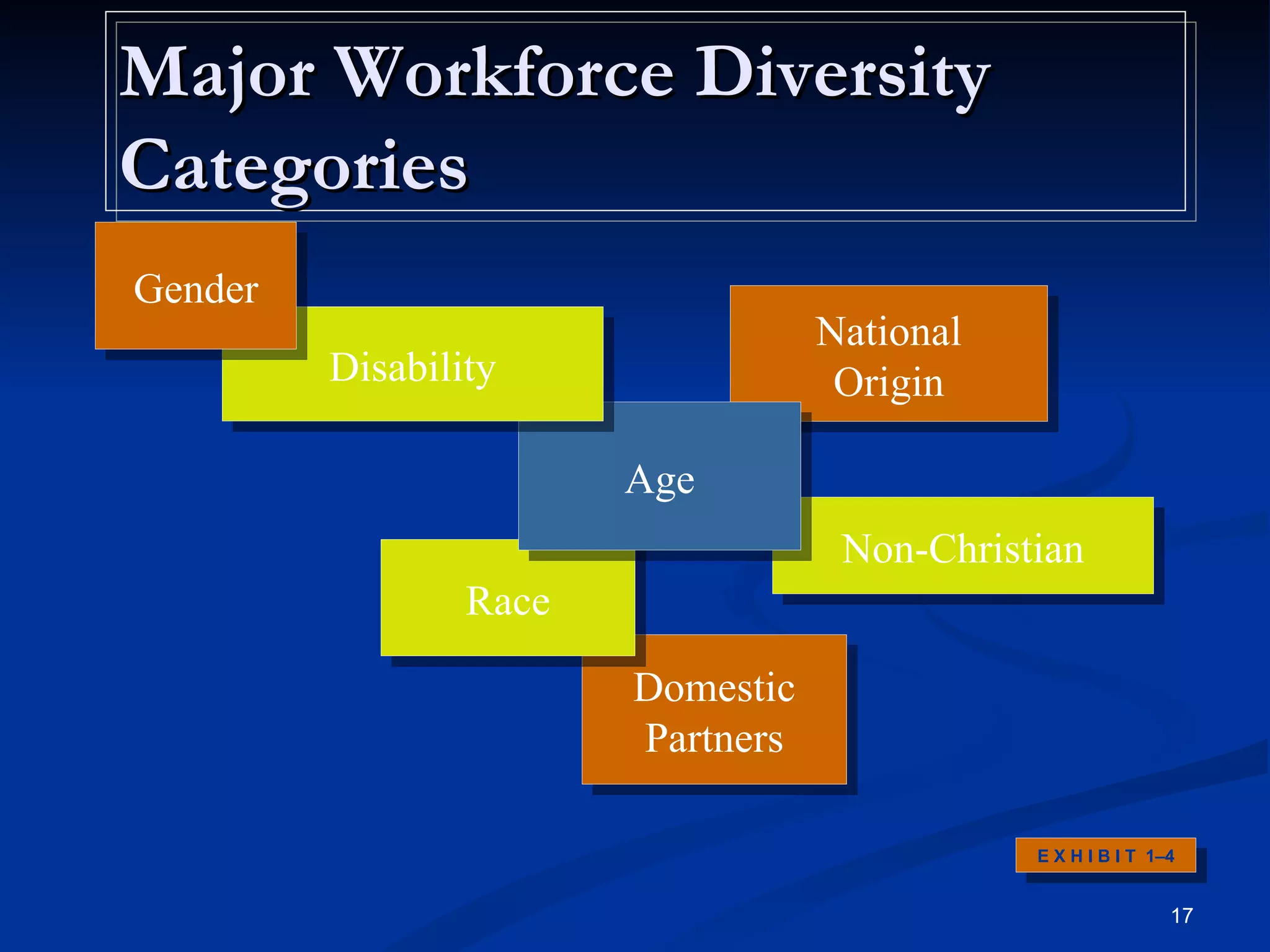 Major Workforce Diversity Categories

Gender

Disability

National Origin

Age

Non-Christian

Race

Domestic Partners

EXHIBIT 1–4

17